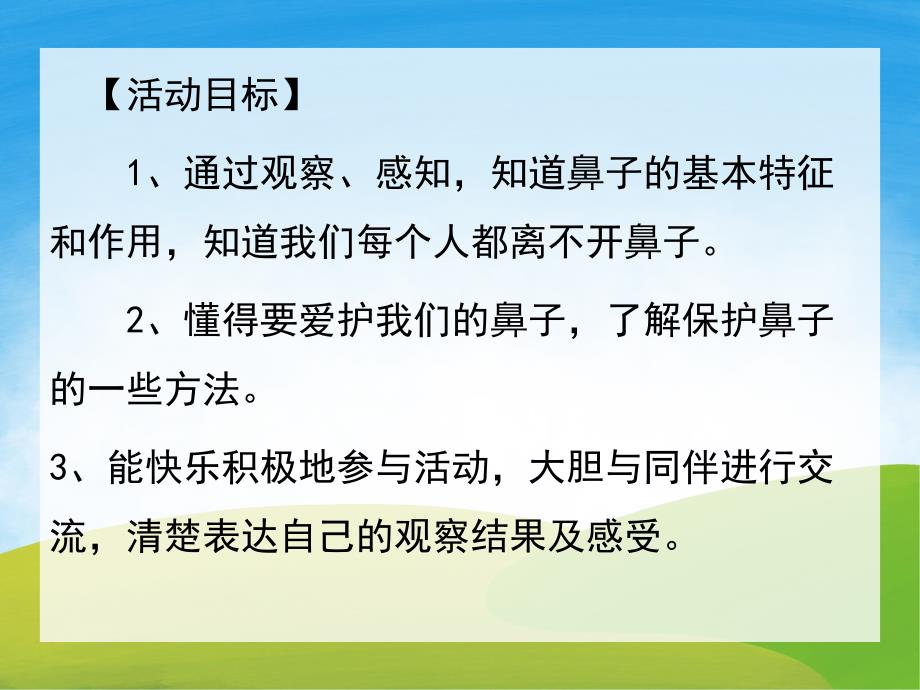 【活动目标】

1、通过观察、感知，知道鼻子的基本特征和作用，知道我们每个人都离不开鼻子。

2、懂得要爱护我们的鼻子，了解保护鼻子的一些方法。

3、能快乐积极地参与活动，大胆与同伴进行交流，清楚表达自己的观察结果及感受。